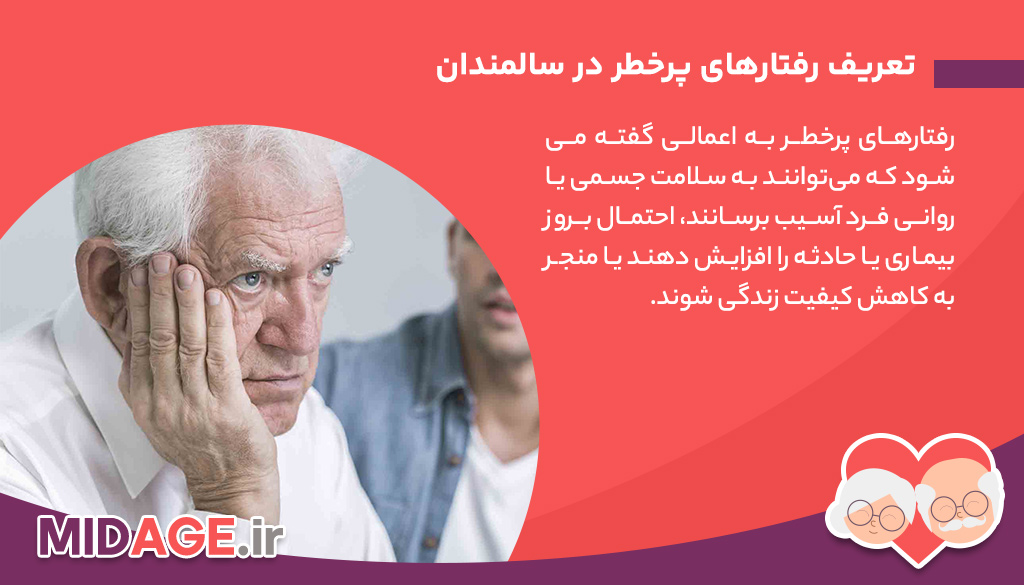 تعریف رفتارهای پرخطر در سالمندان

رفتارهای پرخطر به اعمالی گفته می شود که می‌توانند به سلامت جسمی یا روانی فرد آسیب برسانند، احتمال بروز بیماری یا حادثه را افزایش دهند یا منجر به کاهش کیفیت زندگی شوند.

MIDAGE.ir